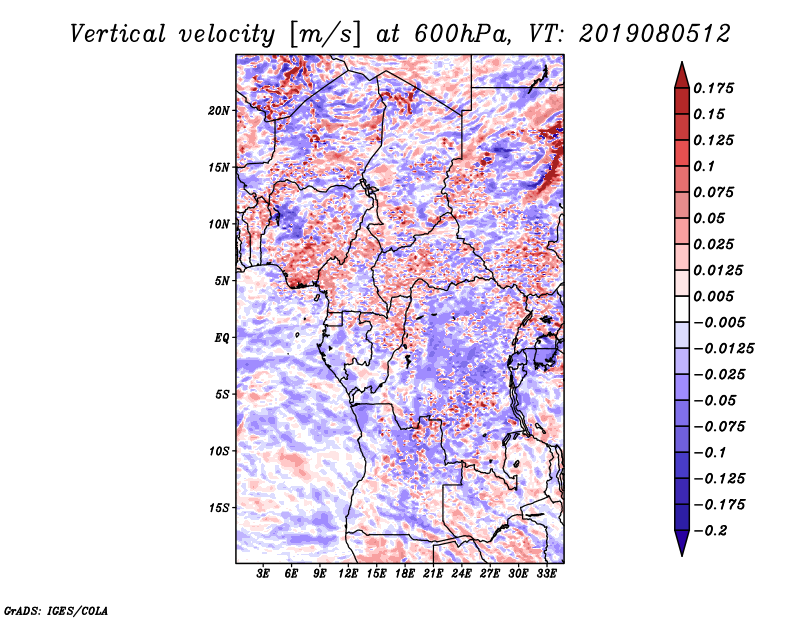 Vertical velocity [m/s] at 600hPa, VT: 2019080512

20N
15N
10N
5N
EQ
5S
10S
15S

3E 6E 9E 12E 15E 18E 21E 24E 27E 30E 33E

0.175
0.15
0.125
0.1
0.075
0.05
0.025
0.0125
0.005
−0.005
−0.0125
−0.025
−0.05
−0.075
−0.1
−0.125
−0.175
−0.2

GrADS: IGES/COLA